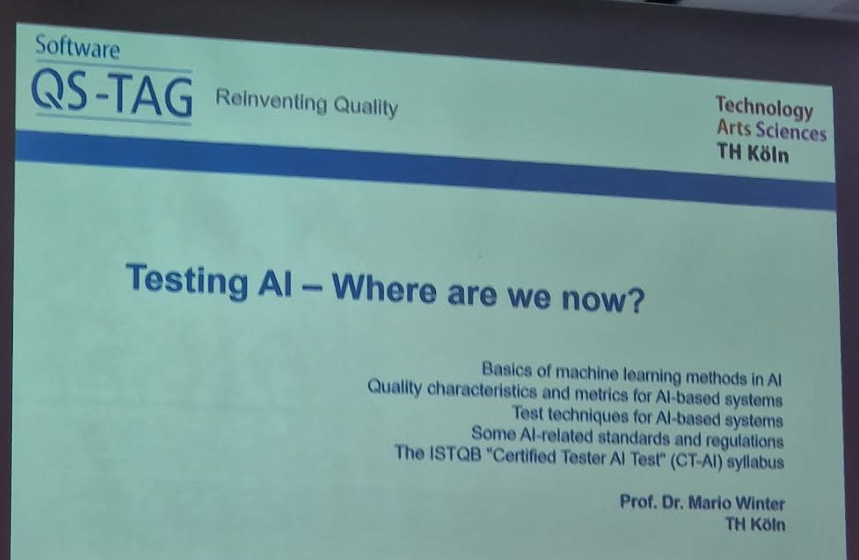 Software
QS-TAG Reinventing Quality

Technology
Arts Sciences
TH Köln

Testing AI – Where are we now?

Basics of machine learning methods in AI
Quality characteristics and metrics for AI-based systems
Test techniques for AI-based systems
Some AI-related standards and regulations
The ISTQB "Certified Tester AI Test" (CT-AI) syllabus

Prof. Dr. Mario Winter
TH Köln